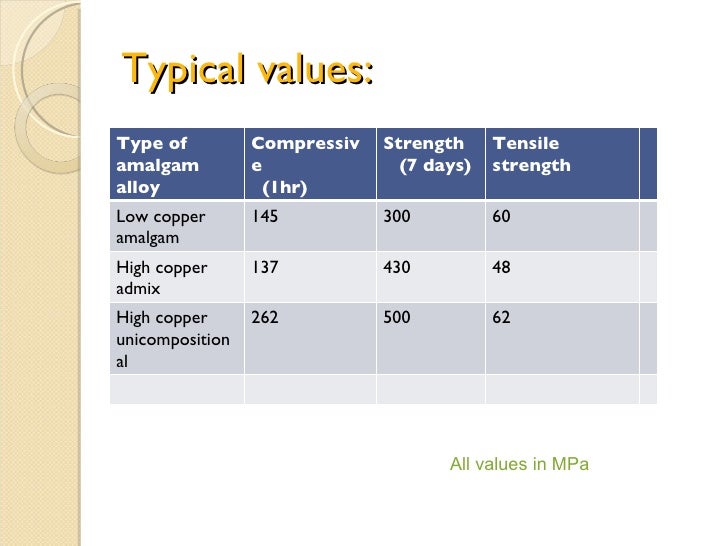 Typical values:

| Type of amalgam alloy | Compressive (1hr) | Strength (7 days) | Tensile strength | |
|---|---|---|---|---|
| Low copper amalgam | 145 | 300 | 60 | |
| High copper admix | 137 | 430 | 48 | |
| High copper unicompositional | 262 | 500 | 62 | |
| | | | | |

All values in MPa